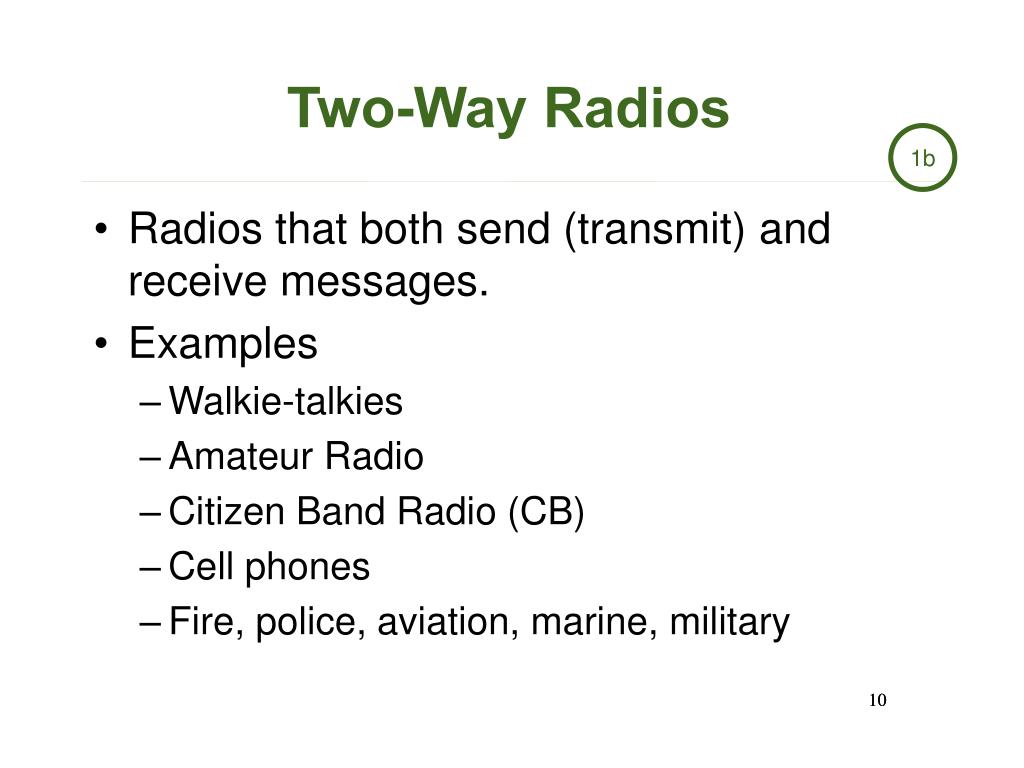 Two-Way Radios

1b

• Radios that both send (transmit) and receive messages.
• Examples
– Walkie-talkies
– Amateur Radio
– Citizen Band Radio (CB)
– Cell phones
– Fire, police, aviation, marine, military

10